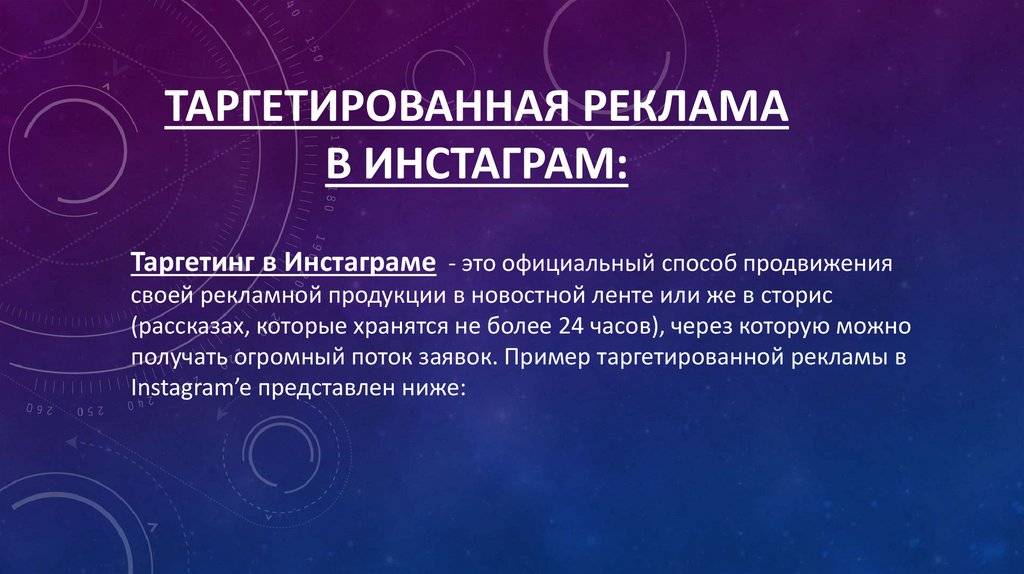 ТАРГЕТИРОВАННАЯ РЕКЛАМА В ИНСТАГРАМ:

Таргетинг в Инстаграме - это официальный способ продвижения своей рекламной продукции в новостной ленте или же в сторис (рассказах, которые хранятся не более 24 часов), через которую можно получать огромный поток заявок. Пример таргетированной рекламы в Instagram'е представлен ниже: